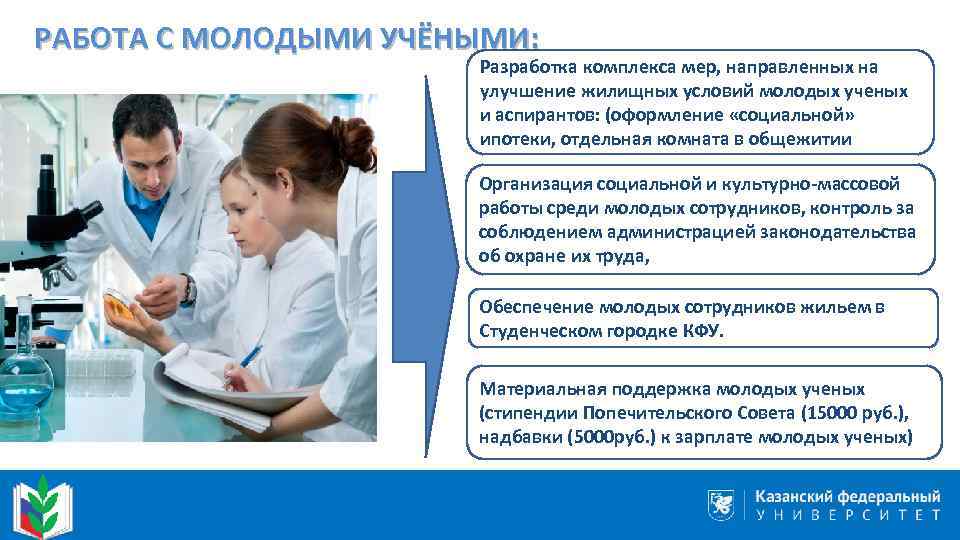 РАБОТА С МОЛОДЫМИ УЧЁНЫМИ:

Разработка комплекса мер, направленных на улучшение жилищных условий молодых ученых и аспирантов: (оформление «социальной» ипотеки, отдельная комната в общежитии

Организация социальной и культурно-массовой работы среди молодых сотрудников, контроль за соблюдением администрацией законодательства об охране их труда,

Обеспечение молодых сотрудников жильем в Студенческом городке КФУ.

Материальная поддержка молодых ученых (стипендии Попечительского Совета (15000 руб.), надбавки (5000руб.) к зарплате молодых ученых)

Казанский федеральный УНИВЕРСИТЕТ